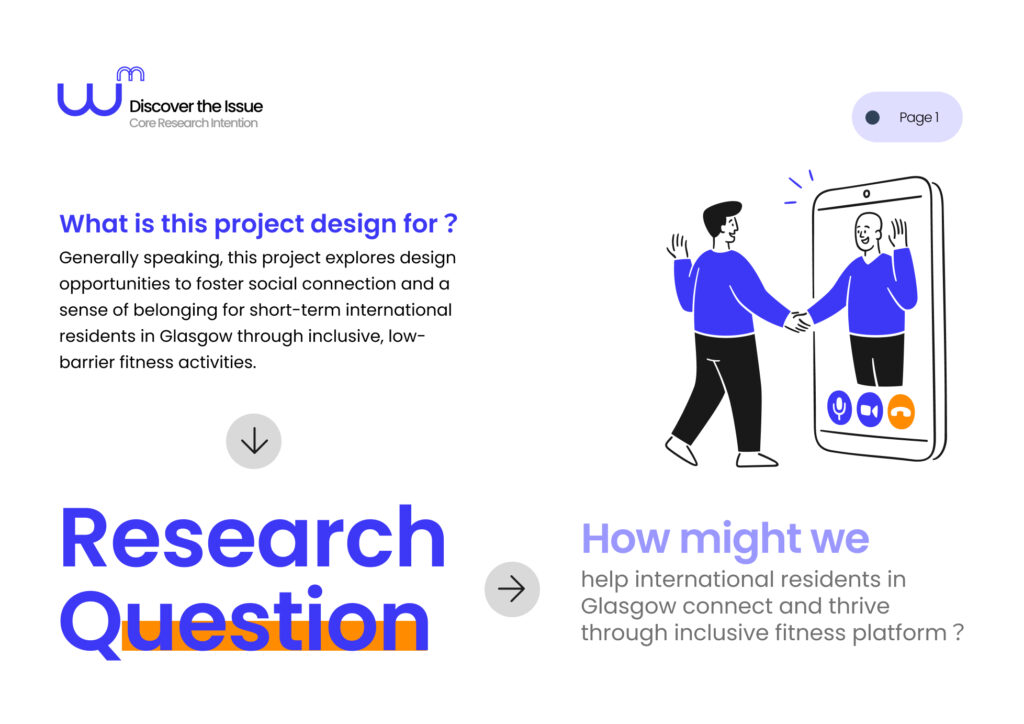 Discover the Issue
Core Research Intention

Page 1

What is this project design for ?

Generally speaking, this project explores design opportunities to foster social connection and a sense of belonging for short-term international residents in Glasgow through inclusive, low-barrier fitness activities.

Research Question

How might we

help international residents in Glasgow connect and thrive through inclusive fitness platform ?